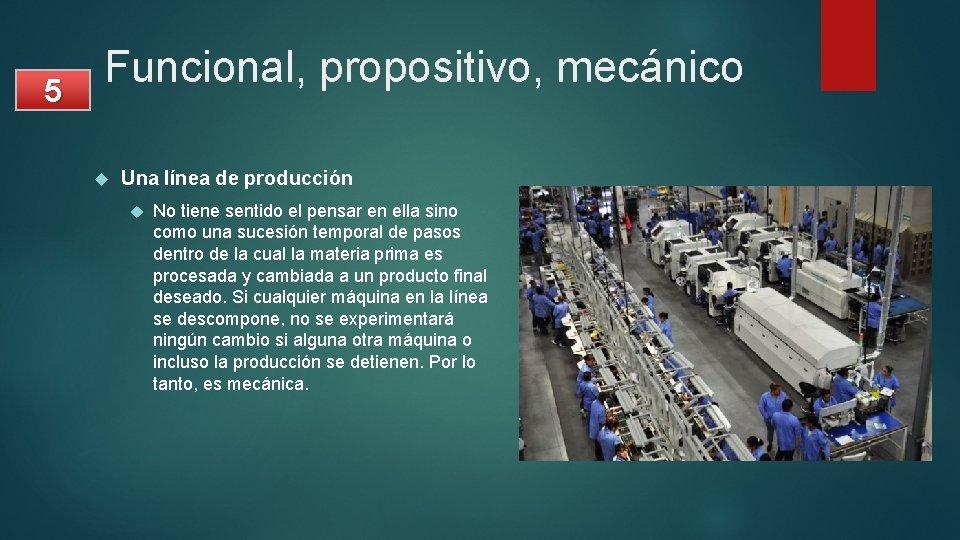 5

Funcional, propositivo, mecánico

Una línea de producción

No tiene sentido el pensar en ella sino como una sucesión temporal de pasos dentro de la cual la materia prima es procesada y cambiada a un producto final deseado. Si cualquier máquina en la línea se descompone, no se experimentará ningún cambio si alguna otra máquina o incluso la producción se detienen. Por lo tanto, es mecánica.